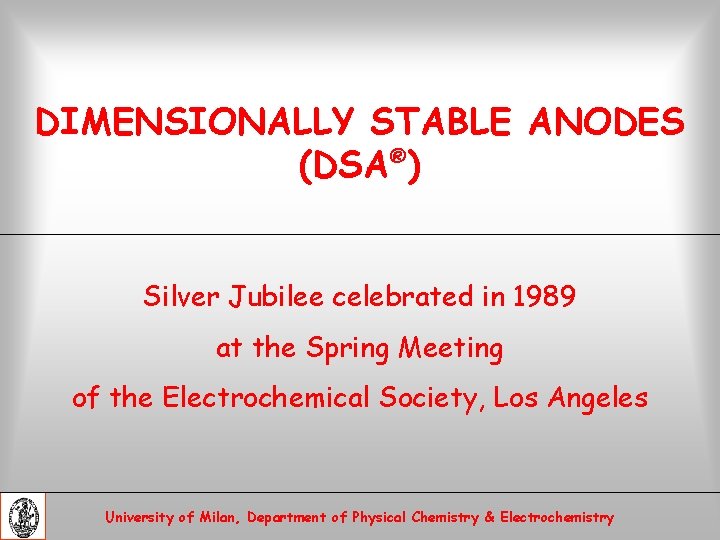 DIMENSIONALLY STABLE ANODES (DSA®)

Silver Jubilee celebrated in 1989

at the Spring Meeting

of the Electrochemical Society, Los Angeles

University of Milan, Department of Physical Chemistry & Electrochemistry